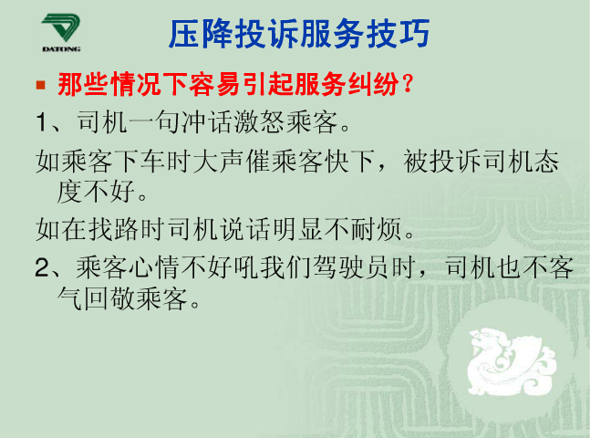 DATONG

压降投诉服务技巧

那些情况下容易引起服务纠纷？

1、司机一句冲话激怒乘客。

如乘客下车时大声催乘客快下，被投诉司机态度不好。

如在找路时司机说话明显不耐烦。

2、乘客心情不好吼我们驾驶员时，司机也不客气回敬乘客。